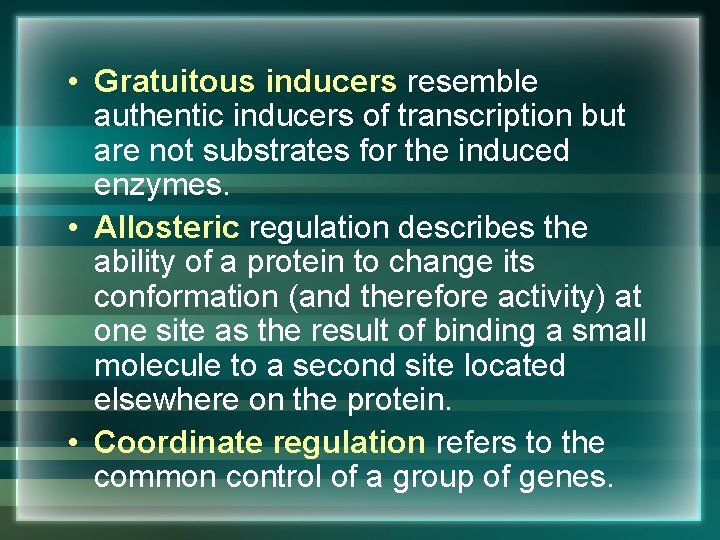 • Gratuitous inducers resemble authentic inducers of transcription but are not substrates for the induced enzymes.
• Allosteric regulation describes the ability of a protein to change its conformation (and therefore activity) at one site as the result of binding a small molecule to a second site located elsewhere on the protein.
• Coordinate regulation refers to the common control of a group of genes.